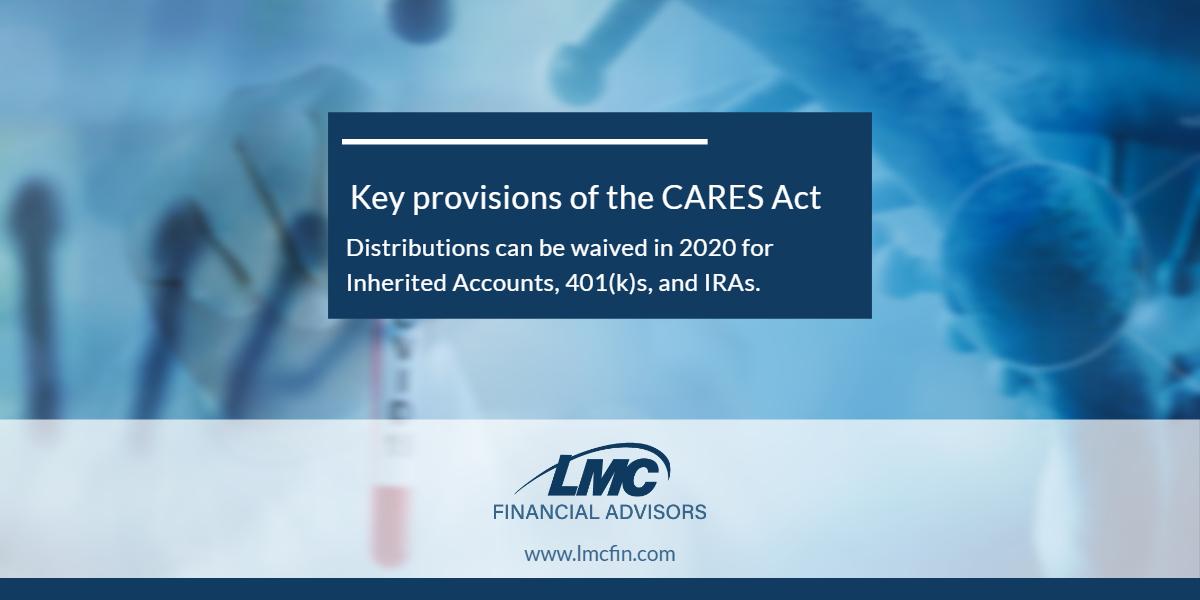 Key provisions of the CARES Act

Distributions can be waived in 2020 for Inherited Accounts, 401(k)s, and IRAs.

LMC
FINANCIAL ADVISORS

www.lmcfin.com